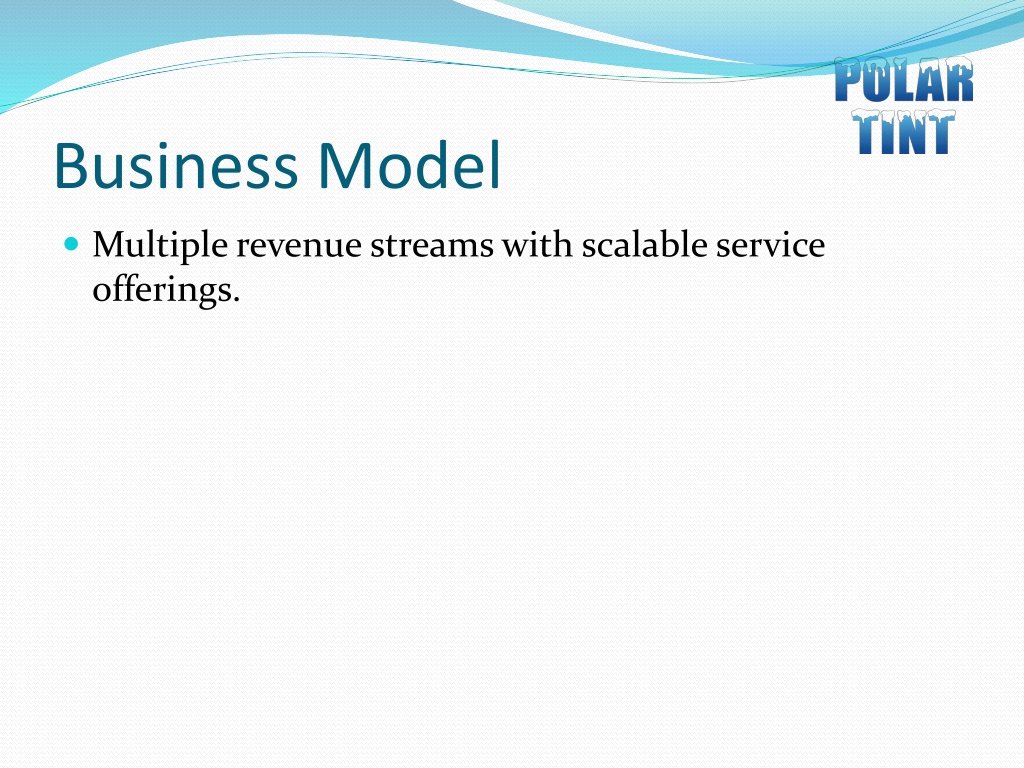 POLAR TINT

Business Model

Multiple revenue streams with scalable service offerings.